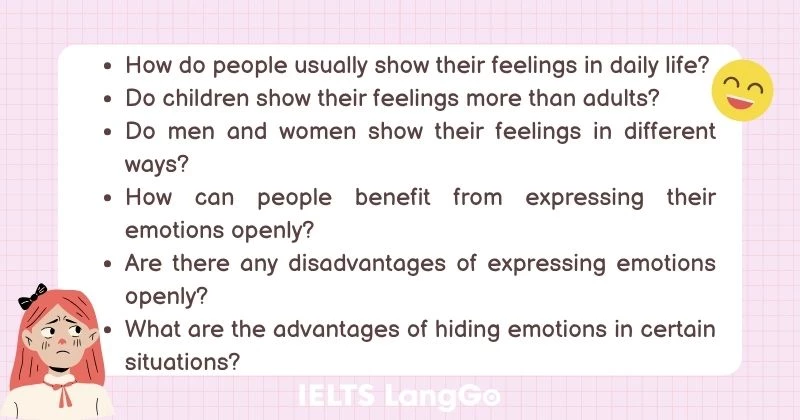 - How do people usually show their feelings in daily life?
- Do children show their feelings more than adults?
- Do men and women show their feelings in different ways?
- How can people benefit from expressing their emotions openly?
- Are there any disadvantages of expressing emotions openly?
- What are the advantages of hiding emotions in certain situations?

IELTS LangGo